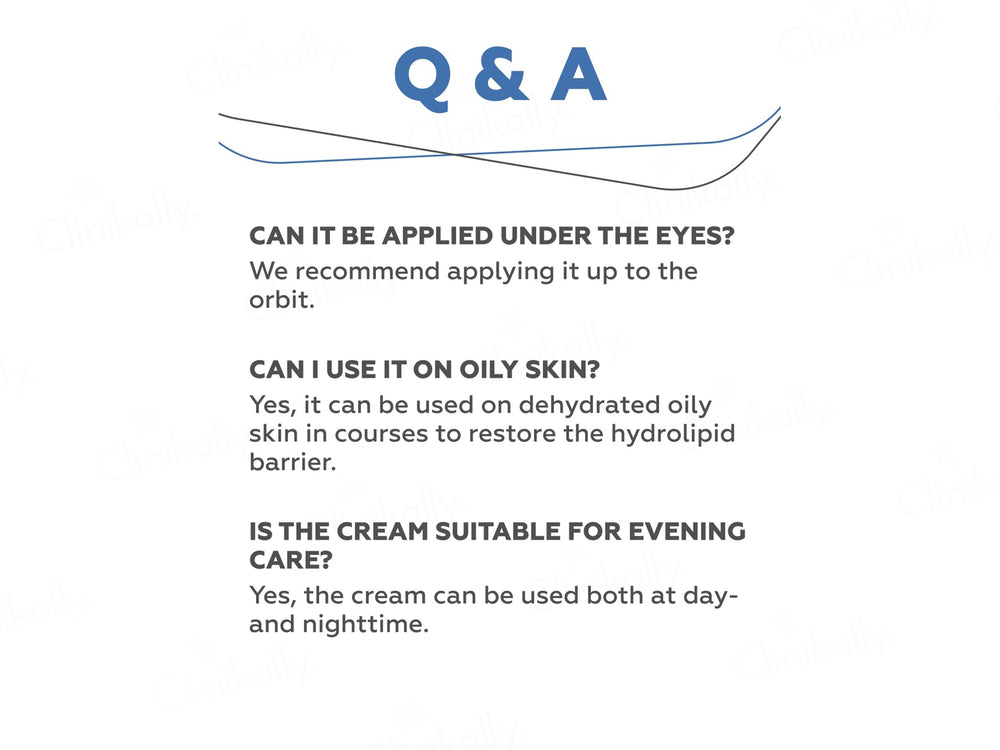 Q & A

CAN IT BE APPLIED UNDER THE EYES?
We recommend applying it up to the orbit.

CAN I USE IT ON OILY SKIN?
Yes, it can be used on dehydrated oily skin in courses to restore the hydrolipid barrier.

IS THE CREAM SUITABLE FOR EVENING CARE?
Yes, the cream can be used both at day- and nighttime.

Clinikally